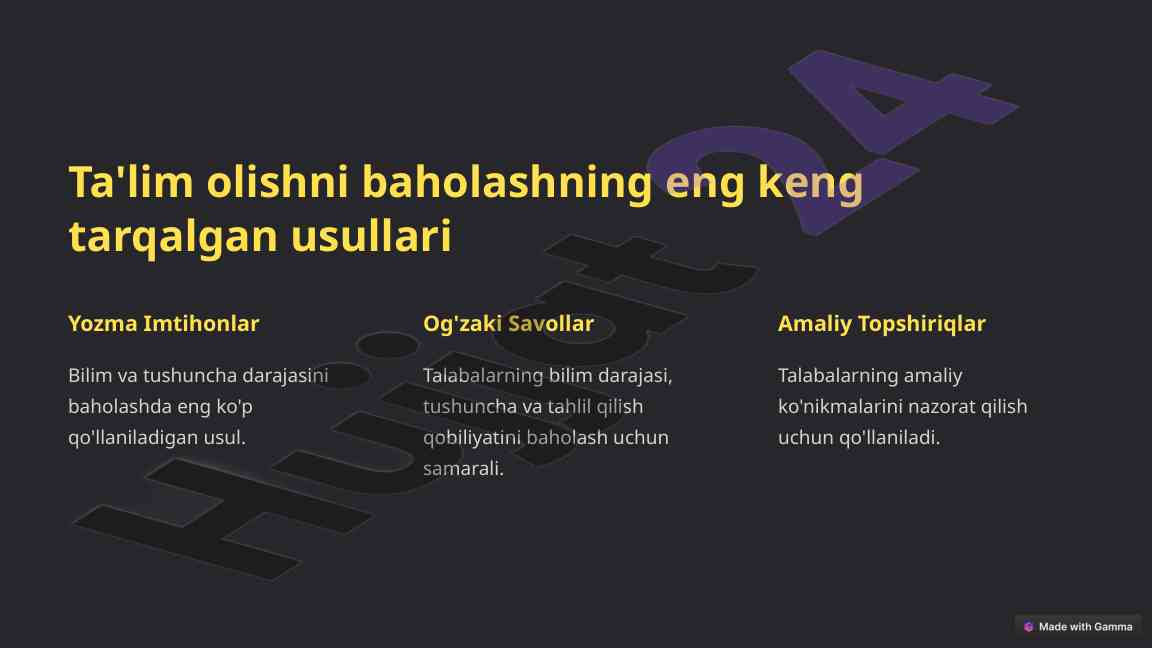 Ta'lim olishni baholashning eng keng tarqalgan usullari

Yozma Imtihonlar

Bilim va tushuncha darajasini baholashda eng ko'p qo'llaniladigan usul.

Og'zaki Savollar

Talabalarning bilim darajasi, tushuncha va tahlil qilish qobiliyatini baholash uchun samarali.

Amaliy Topshiriqlar

Talabalarning amaliy ko'nikmalarini nazorat qilish uchun qo'llaniladi.

Hujjat24

Made with Gamma